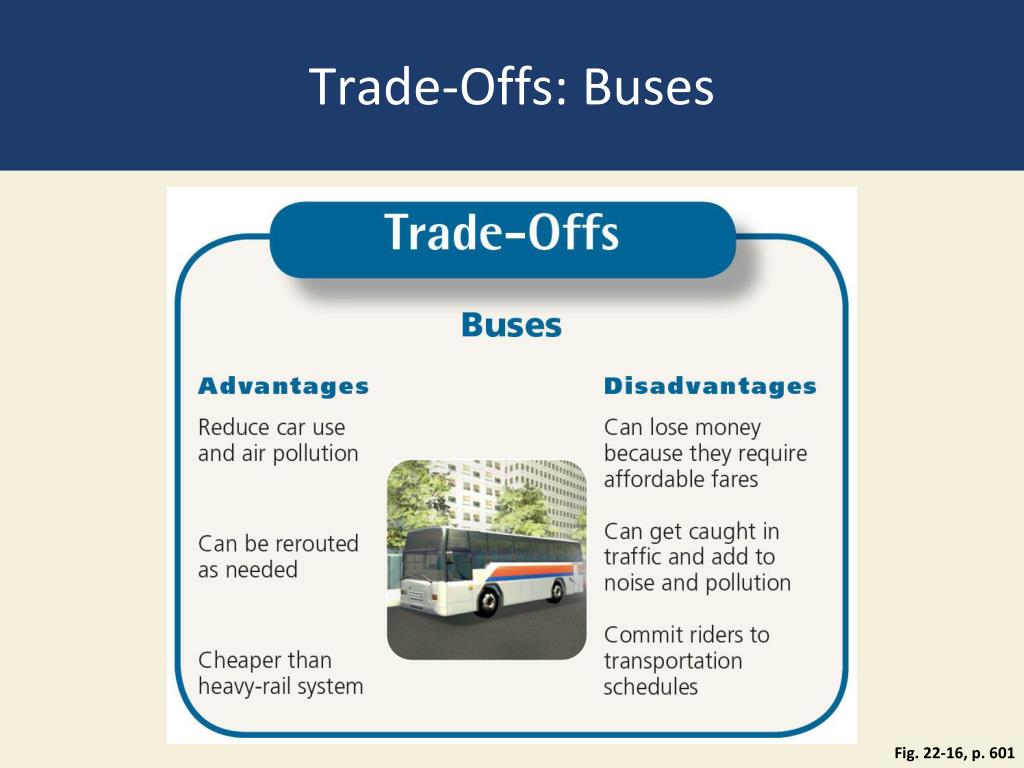 Trade-Offs: Buses

Trade-Offs

Buses

Advantages

Reduce car use and air pollution

Can be rerouted as needed

Cheaper than heavy-rail system

Disadvantages

Can lose money because they require affordable fares

Can get caught in traffic and add to noise and pollution

Commit riders to transportation schedules

Fig. 22-16, p. 601